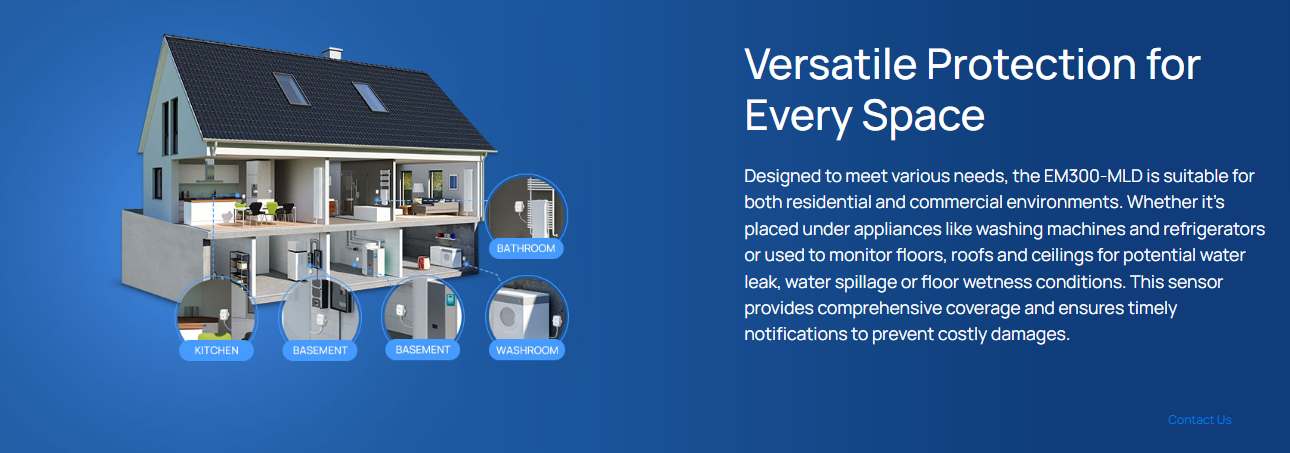 BATHROOM

KITCHEN

BASEMENT

BASEMENT

WASHROOM

Versatile Protection for Every Space

Designed to meet various needs, the EM300-MLD is suitable for both residential and commercial environments. Whether it's placed under appliances like washing machines and refrigerators or used to monitor floors, roofs and ceilings for potential water leak, water spillage or floor wetness conditions. This sensor provides comprehensive coverage and ensures timely notifications to prevent costly damages.

Contact Us